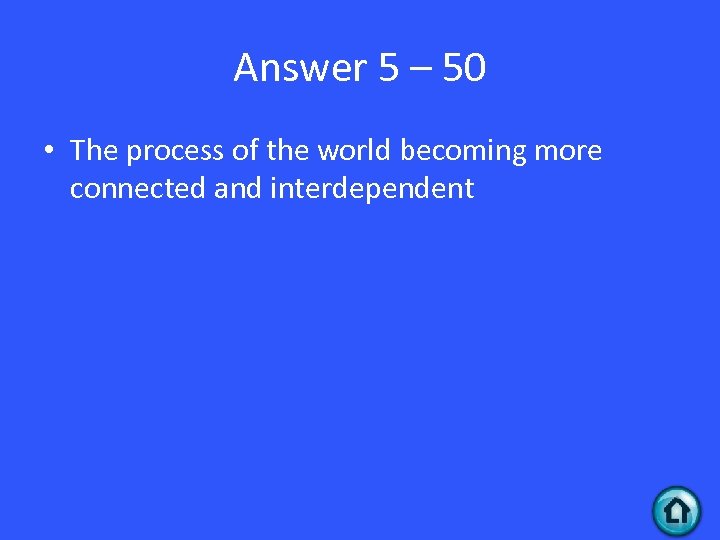 Answer 5 – 50

• The process of the world becoming more connected and interdependent